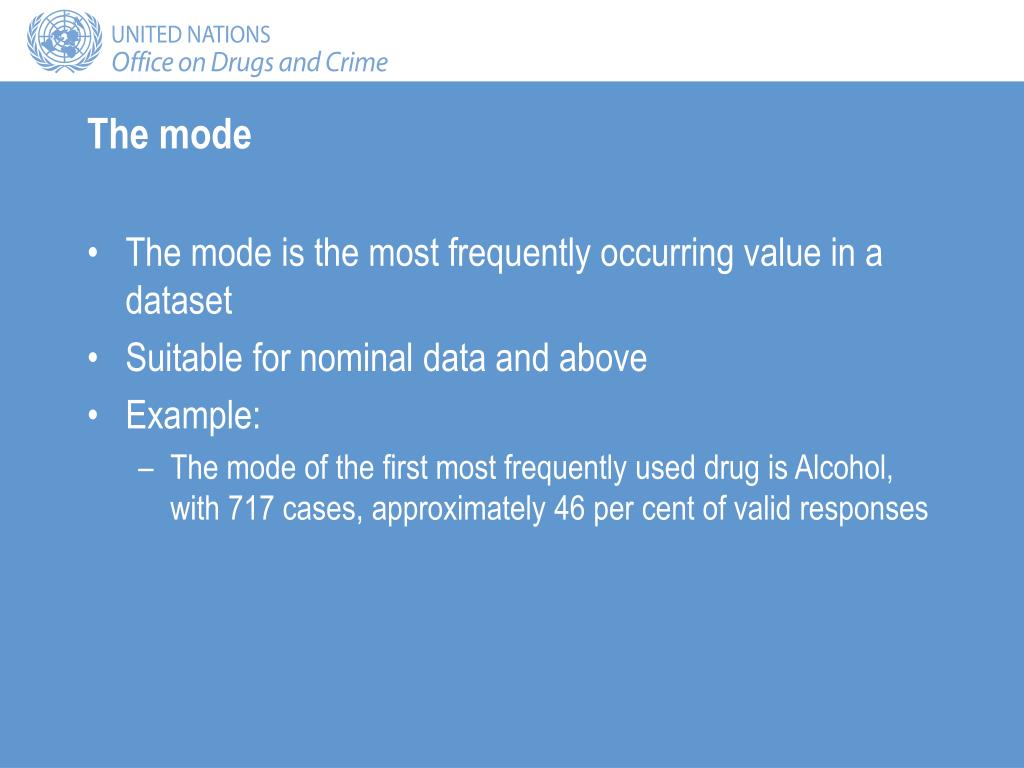 UNITED NATIONS
Office on Drugs and Crime

The mode

• The mode is the most frequently occurring value in a dataset
• Suitable for nominal data and above
• Example:
– The mode of the first most frequently used drug is Alcohol, with 717 cases, approximately 46 per cent of valid responses